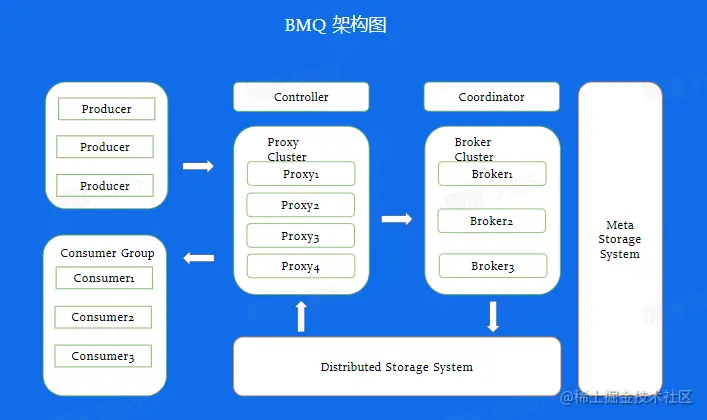 BMQ 架构图

Producer

Producer

Producer

Consumer Group

Consumer1

Consumer2

Consumer3

Controller

Proxy Cluster

Proxy1

Proxy2

Proxy3

Proxy4

Coordinator

Broker Cluster

Broker1

Broker2

Broker3

Meta Storage System

Distributed Storage System

@稀土掘金技术社区